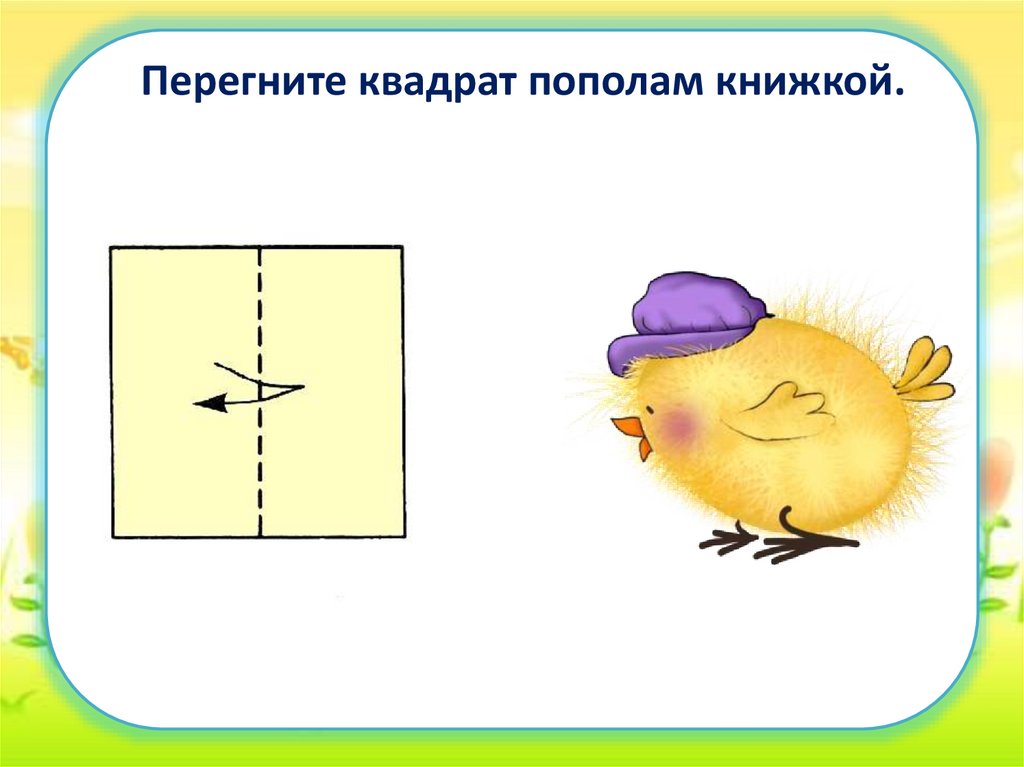 Перегните квадрат пополам книжкой.